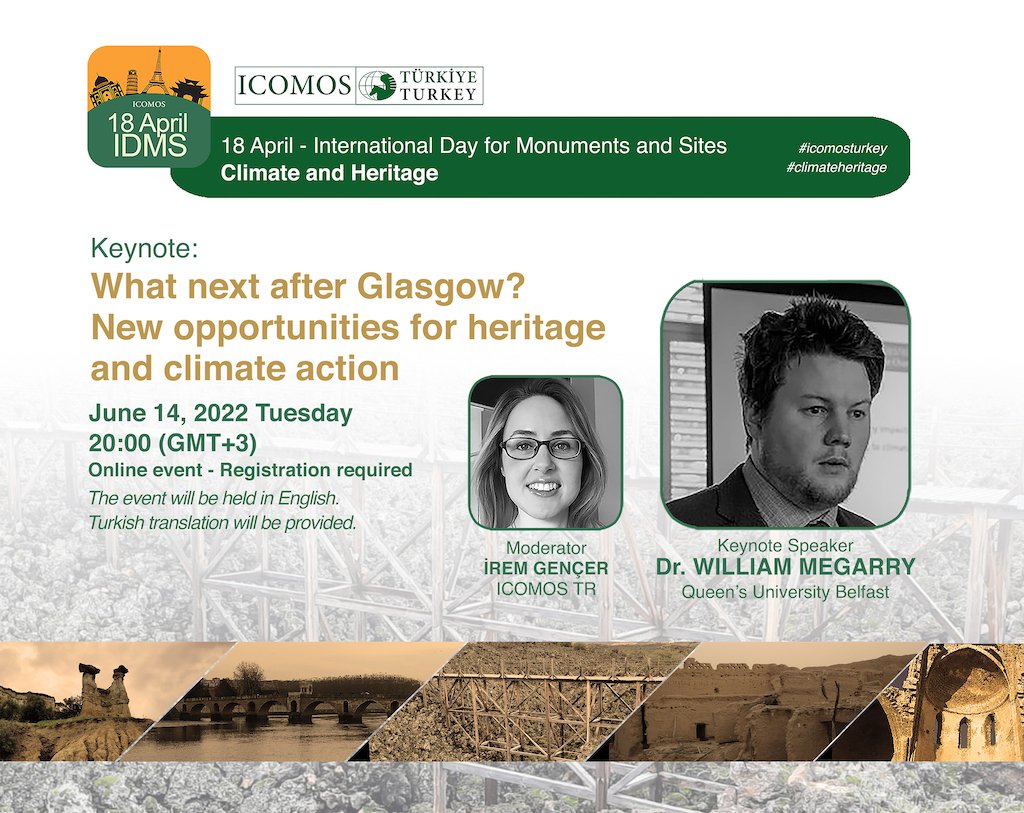 ICOMOS
18 April
IDMS

ICOMOS TÜRKİYE TURKEY

18 April - International Day for Monuments and Sites
Climate and Heritage

#icomosturkey
#climateheritage

Keynote:
What next after Glasgow?
New opportunities for heritage and climate action

June 14, 2022 Tuesday
20:00 (GMT+3)
Online event - Registration required
The event will be held in English.
Turkish translation will be provided.

Moderator
İREM GENÇER
ICOMOS TR

Keynote Speaker
Dr. WILLIAM MEGARRY
Queen's University Belfast